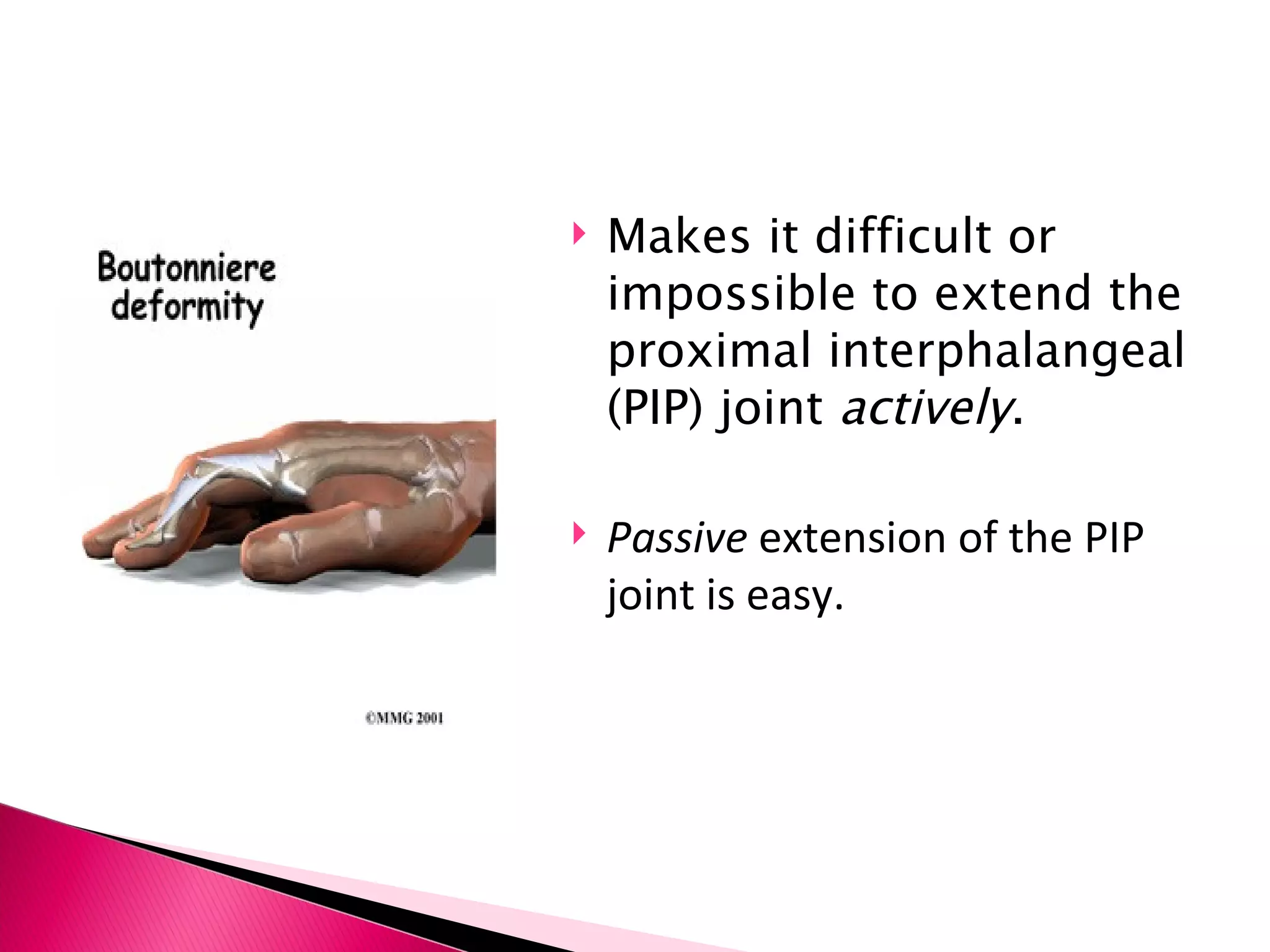 Boutonniere deformity

©MMG 2001

Makes it difficult or impossible to extend the proximal interphalangeal (PIP) joint actively.

Passive extension of the PIP joint is easy.